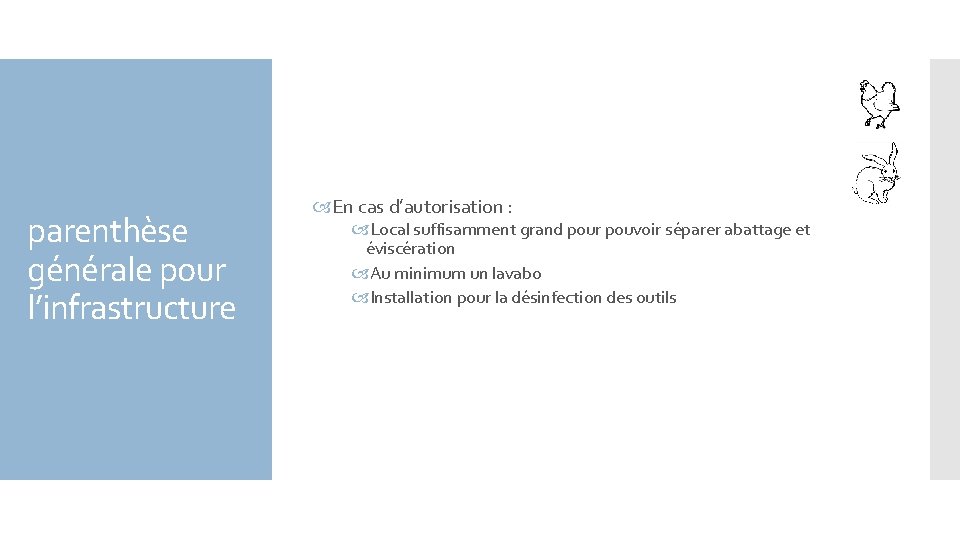 parenthèse générale pour l'infrastructure

En cas d'autorisation :

Local suffisamment grand pour pouvoir séparer abattage et éviscération

Au minimum un lavabo

Installation pour la désinfection des outils